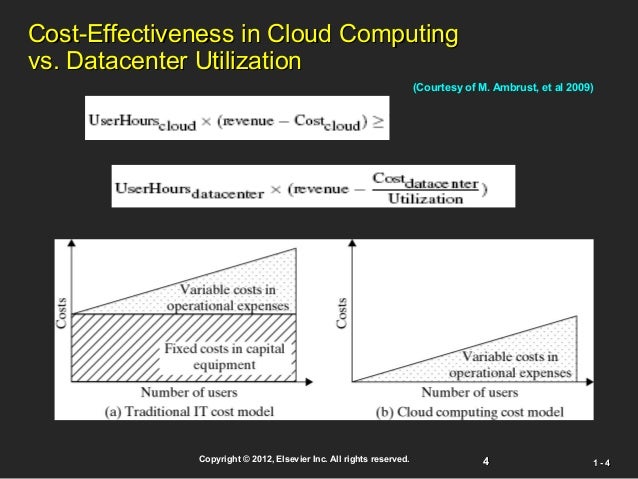 Cost-Effectiveness in Cloud Computing vs. Datacenter Utilization

(Courtesy of M. Ambrust, et al 2009)

$\text{UserHours}_{\text{cloud}} \times (\text{revenue} - \text{Cost}_{\text{cloud}}) \geq$

$\text{UserHours}_{\text{datacenter}} \times (\text{revenue} - \frac{\text{Cost}_{\text{datacenter}}}{\text{Utilization}})$

Costs

Variable costs in operational expenses

Fixed costs in capital equipment

Number of users

(a) Traditional IT cost model

Costs

Variable costs in operational expenses

Number of users

(b) Cloud computing cost model

Copyright © 2012, Elsevier Inc. All rights reserved.

4

1 - 4